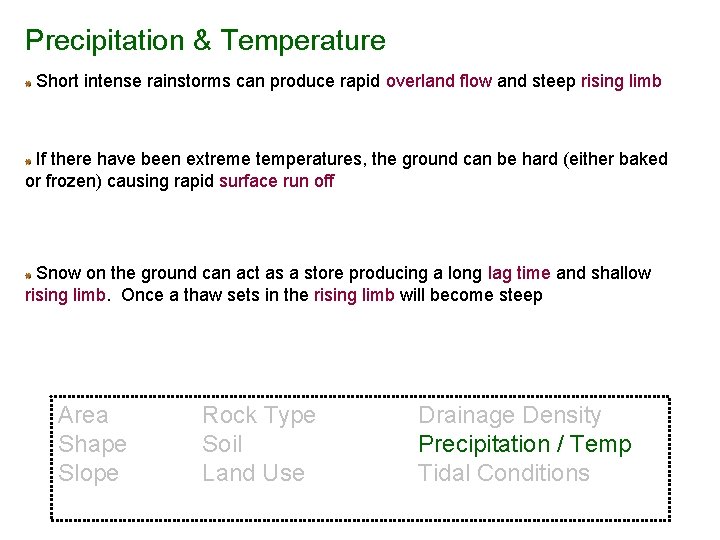 Precipitation & Temperature

Short intense rainstorms can produce rapid overland flow and steep rising limb

If there have been extreme temperatures, the ground can be hard (either baked or frozen) causing rapid surface run off

Snow on the ground can act as a store producing a long lag time and shallow rising limb. Once a thaw sets in the rising limb will become steep

Area
Shape
Slope

Rock Type
Soil
Land Use

Drainage Density
Precipitation / Temp
Tidal Conditions